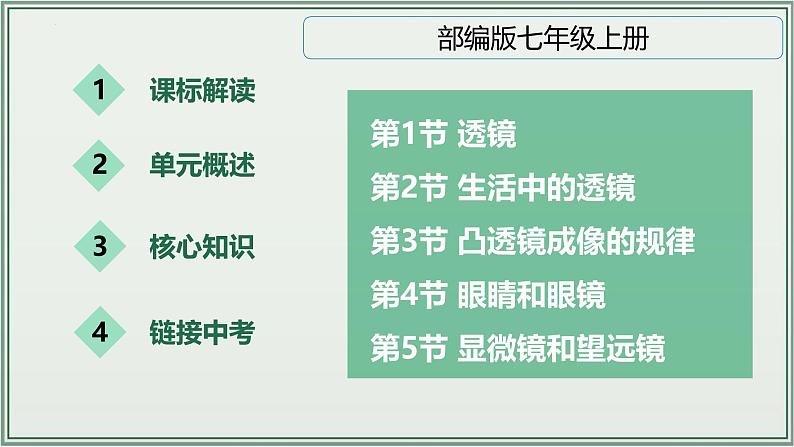 部编版七年级上册

1 课标解读

2 单元概述

3 核心知识

4 链接中考

第1节 透镜

第2节 生活中的透镜

第3节 凸透镜成像的规律

第4节 眼睛和眼镜

第5节 显微镜和望远镜